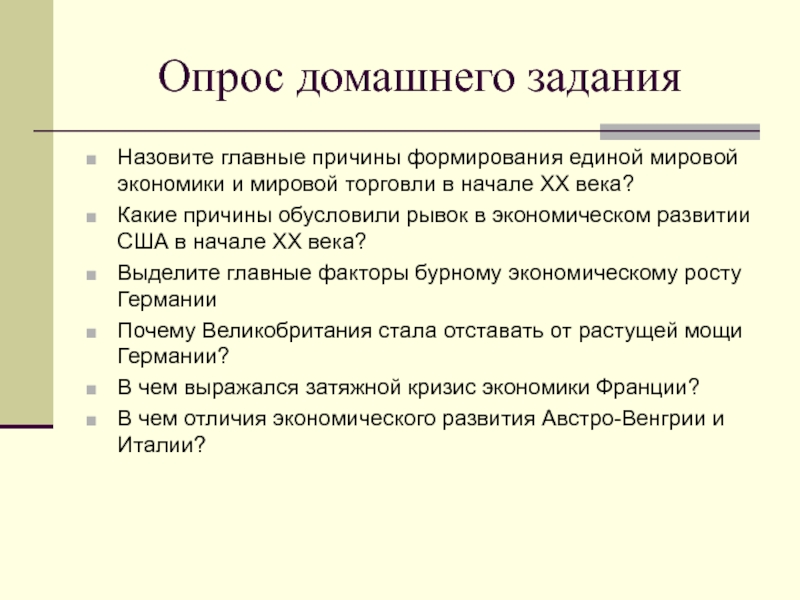 Опрос домашнего задания

Назовите главные причины формирования единой мировой экономики и мировой торговли в начале XX века?

Какие причины обусловили рывок в экономическом развитии США в начале XX века?

Выделите главные факторы бурному экономическому росту Германии

Почему Великобритания стала отставать от растущей мощи Германии?

В чем выражался затяжной кризис экономики Франции?

В чем отличия экономического развития Австро-Венгрии и Италии?